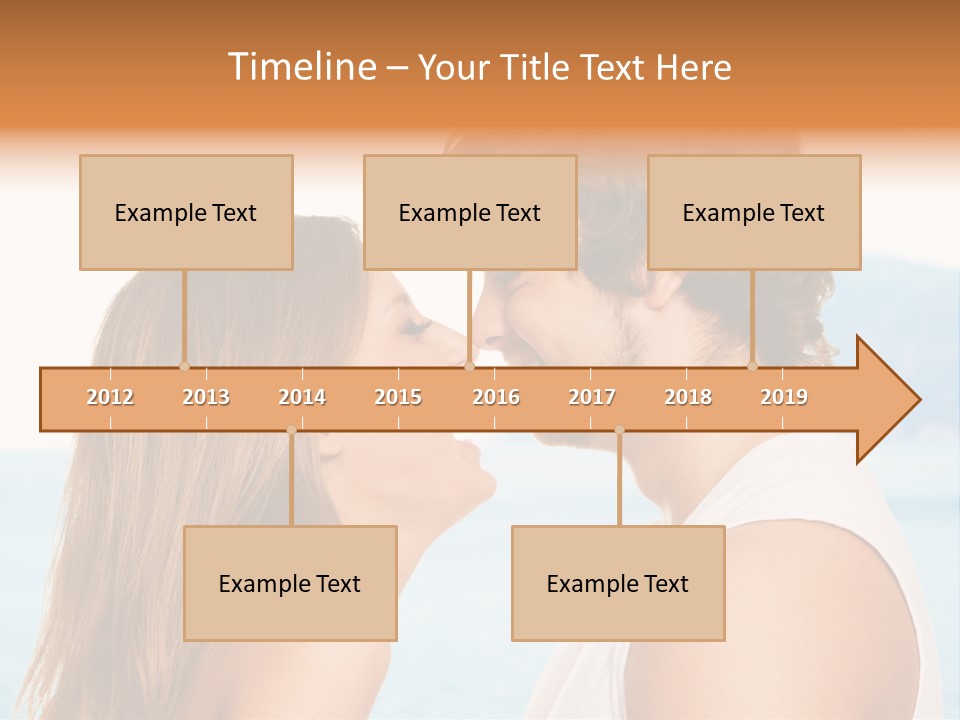 Timeline – Your Title Text Here

Example Text

Example Text

Example Text

2012 2013 2014 2015 2016 2017 2018 2019

Example Text

Example Text